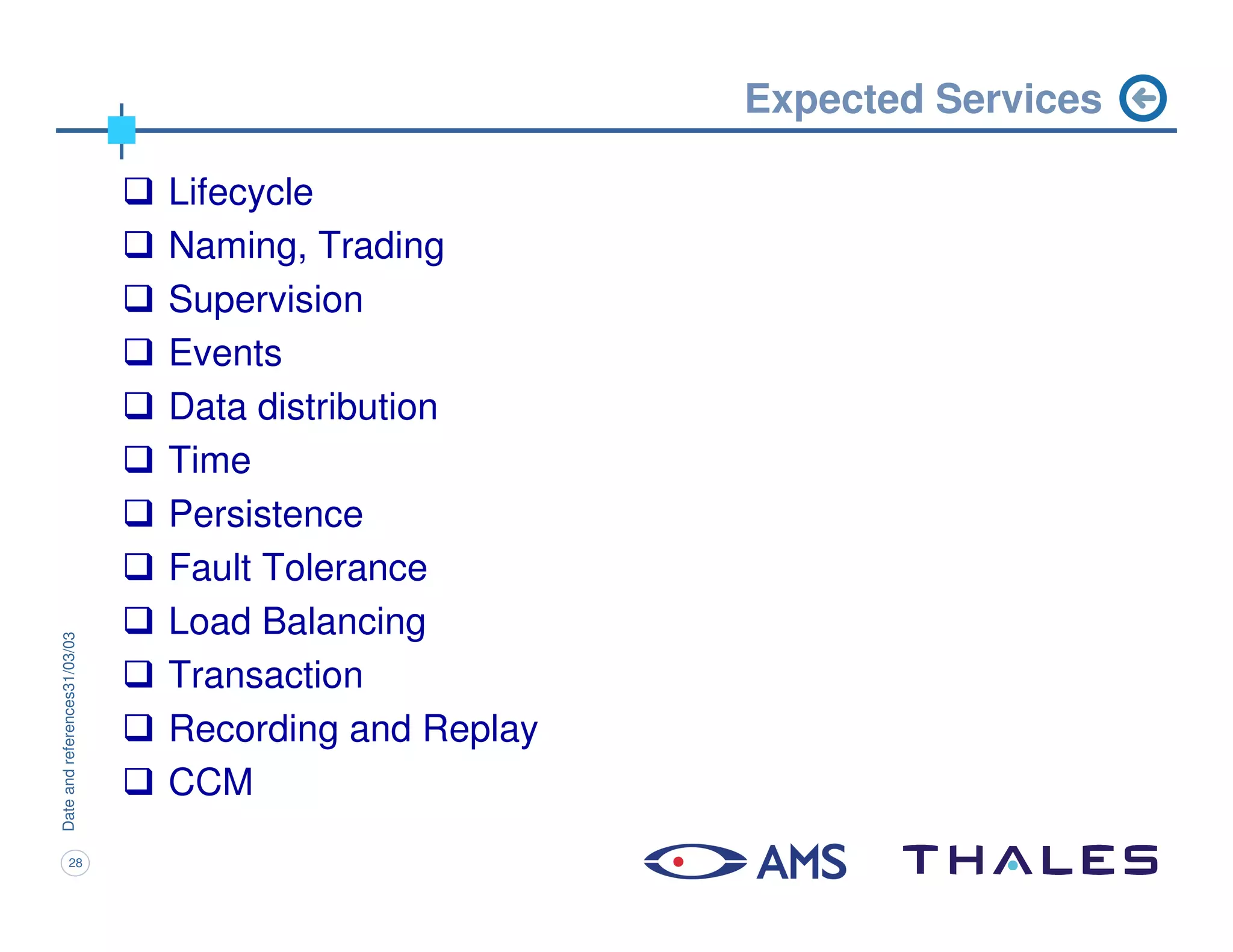 Expected Services

❑ Lifecycle
❑ Naming, Trading
❑ Supervision
❑ Events
❑ Data distribution
❑ Time
❑ Persistence
❑ Fault Tolerance
❑ Load Balancing
❑ Transaction
❑ Recording and Replay
❑ CCM

Date and references31/03/03

28

AMS THALES